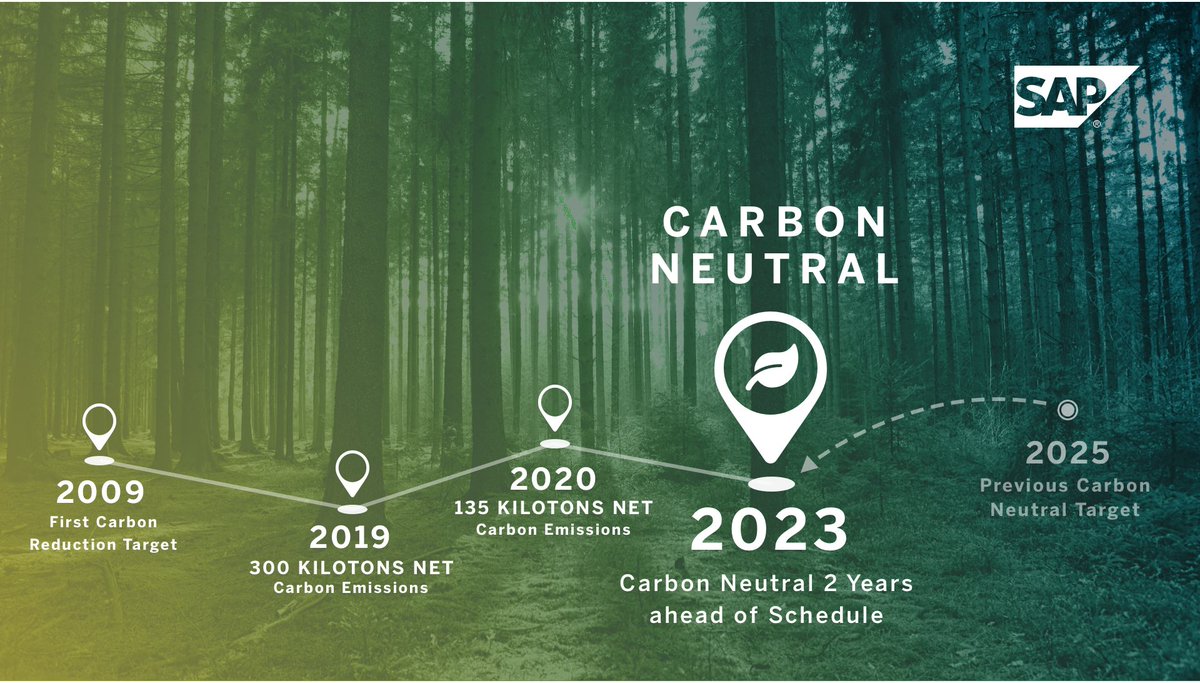 SAP

CARBON NEUTRAL

2009
First Carbon Reduction Target

2019
300 KILOTONS NET
Carbon Emissions

2020
135 KILOTONS NET
Carbon Emissions

2023
Carbon Neutral 2 Years ahead of Schedule

2025
Previous Carbon Neutral Target